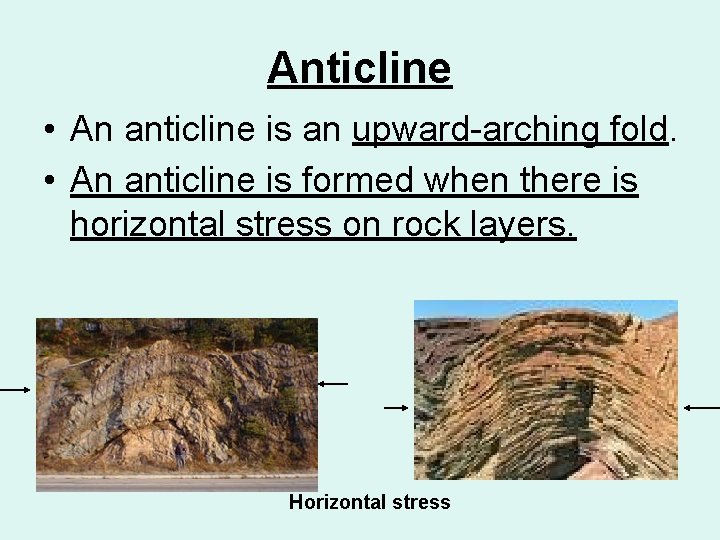 Anticline

• An anticline is an upward-arching fold.

• An anticline is formed when there is horizontal stress on rock layers.

Horizontal stress